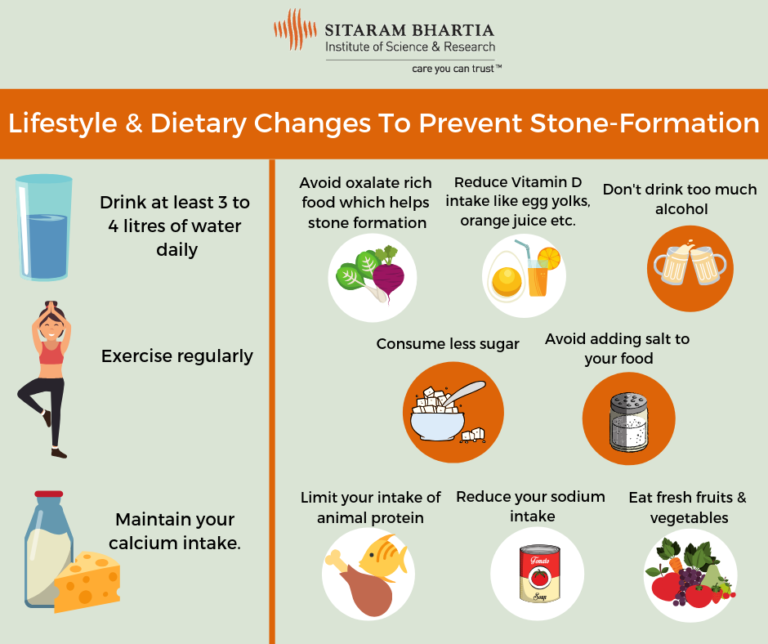 SITARAM BHARTIA
Institute of Science & Research
care you can trust™

Lifestyle & Dietary Changes To Prevent Stone-Formation

Drink at least 3 to 4 litres of water daily

Exercise regularly

Maintain your calcium intake.

Avoid oxalate rich food which helps stone formation

Reduce Vitamin D intake like egg yolks, orange juice etc.

Don't drink too much alcohol

Consume less sugar

Avoid adding salt to your food

Limit your intake of animal protein

Reduce your sodium intake

Tomato
Soup

Eat fresh fruits & vegetables